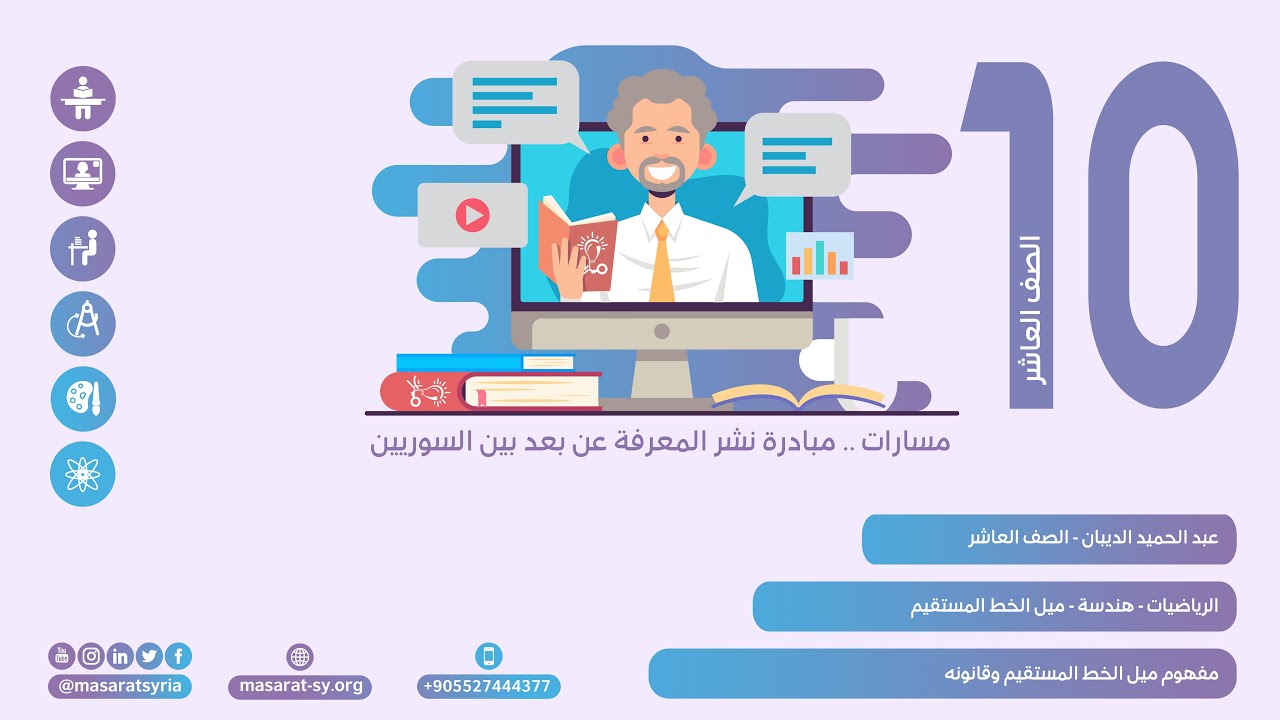 10
الصف العاشر

مسارات .. مبادرة نشر المعرفة عن بعد بين السوريين

عبد الحميد الديبان - الصف العاشر

الرياضيات - هندسة - ميل الخط المستقيم

مفهوم ميل الخط المستقيم وقانونه

@masaratsyria

masarat-sy.org

+905527444377